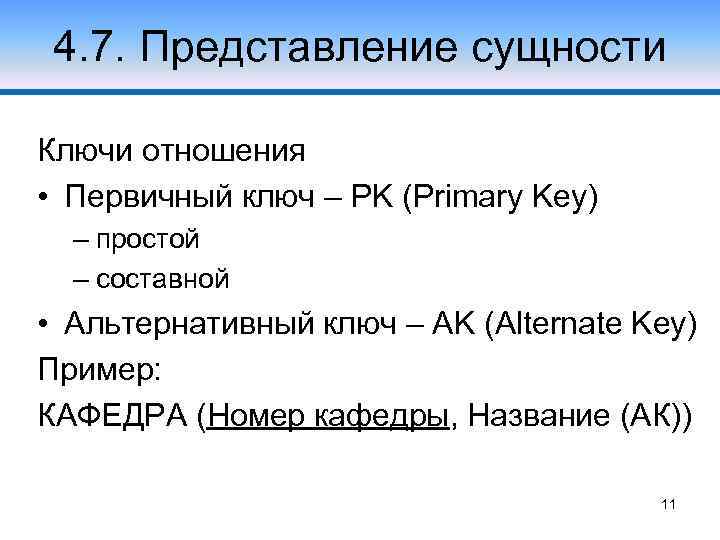 4.7. Представление сущности

Ключи отношения

• Первичный ключ – PK (Primary Key)
  – простой
  – составной
• Альтернативный ключ – AK (Alternate Key)

Пример:

КАФЕДРА (Номер кафедры, Название (АК))

11